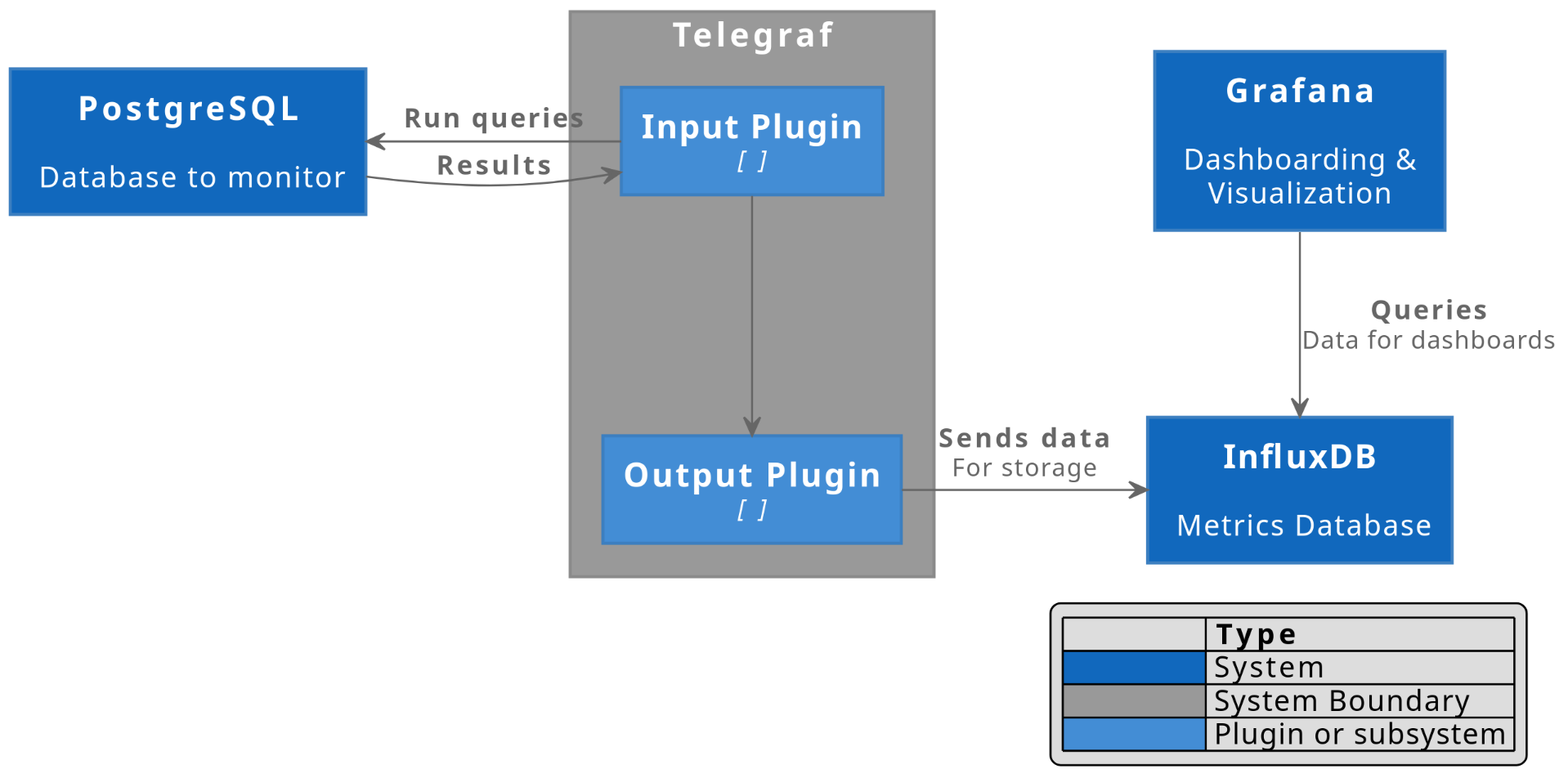 PostgreSQL

Database to monitor

Run queries

Results

Telegraf

Input Plugin
[ ]

Output Plugin
[ ]

Sends data
For storage

Grafana

Dashboarding & Visualization

Queries
Data for dashboards

InfluxDB

Metrics Database

| | Type |
|---|---|
| | System |
| | System Boundary |
| | Plugin or subsystem |